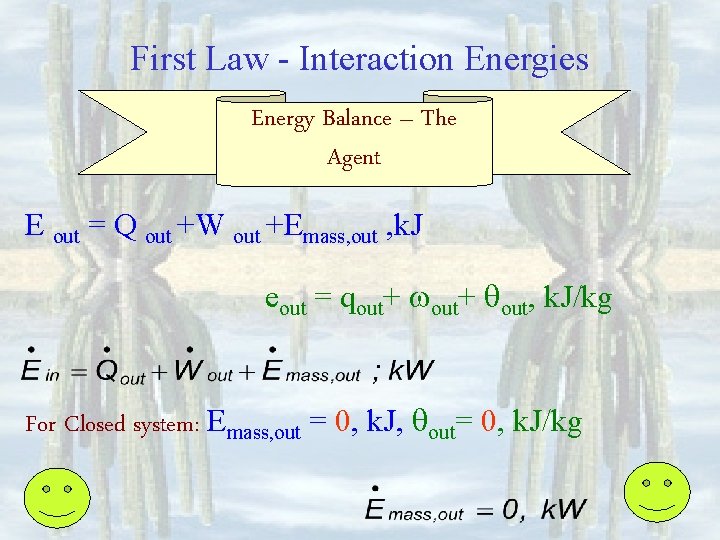 First Law - Interaction Energies

Energy Balance – The Agent

$E_{out} = Q_{out} + W_{out} + E_{mass,out}$ ,kJ

$e_{out} = q_{out} + \omega_{out} + \theta_{out}$, kJ/kg

$\dot{E}_{in} = \dot{Q}_{out} + \dot{W}_{out} + \dot{E}_{mass,out}$ ; kW

For Closed system: $E_{mass,out} = 0$, kJ, $\theta_{out} = 0$, kJ/kg

$\dot{E}_{mass,out} = 0$, kW